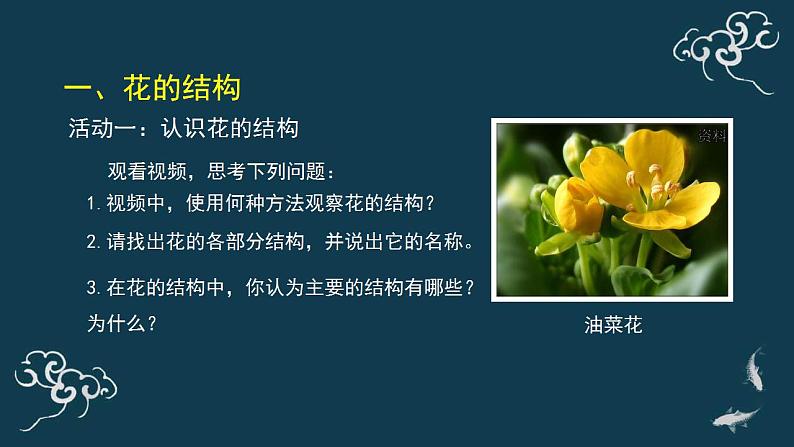 一、花的结构

活动一：认识花的结构

观看视频，思考下列问题：

1. 视频中，使用何种方法观察花的结构？

2. 请找出花的各部分结构，并说出它的名称。

3. 在花的结构中，你认为主要的结构有哪些？为什么？

资料

油菜花